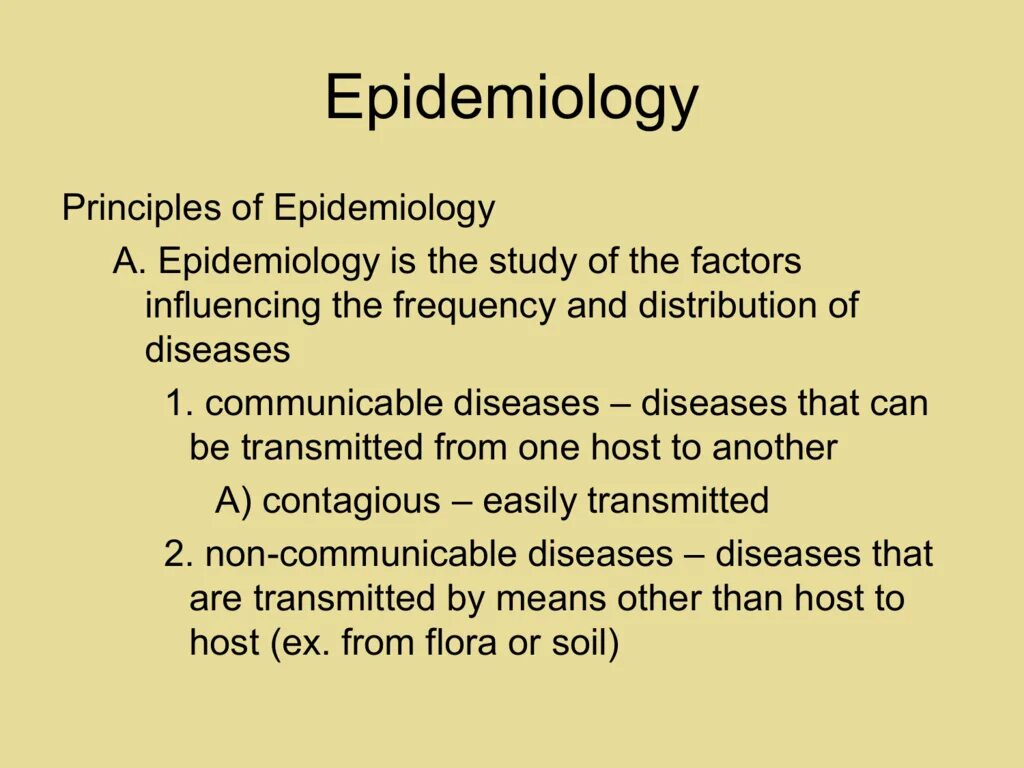 Epidemiology

Principles of Epidemiology

A. Epidemiology is the study of the factors influencing the frequency and distribution of diseases

1. communicable diseases – diseases that can be transmitted from one host to another

A) contagious – easily transmitted

2. non-communicable diseases – diseases that are transmitted by means other than host to host (ex. from flora or soil)